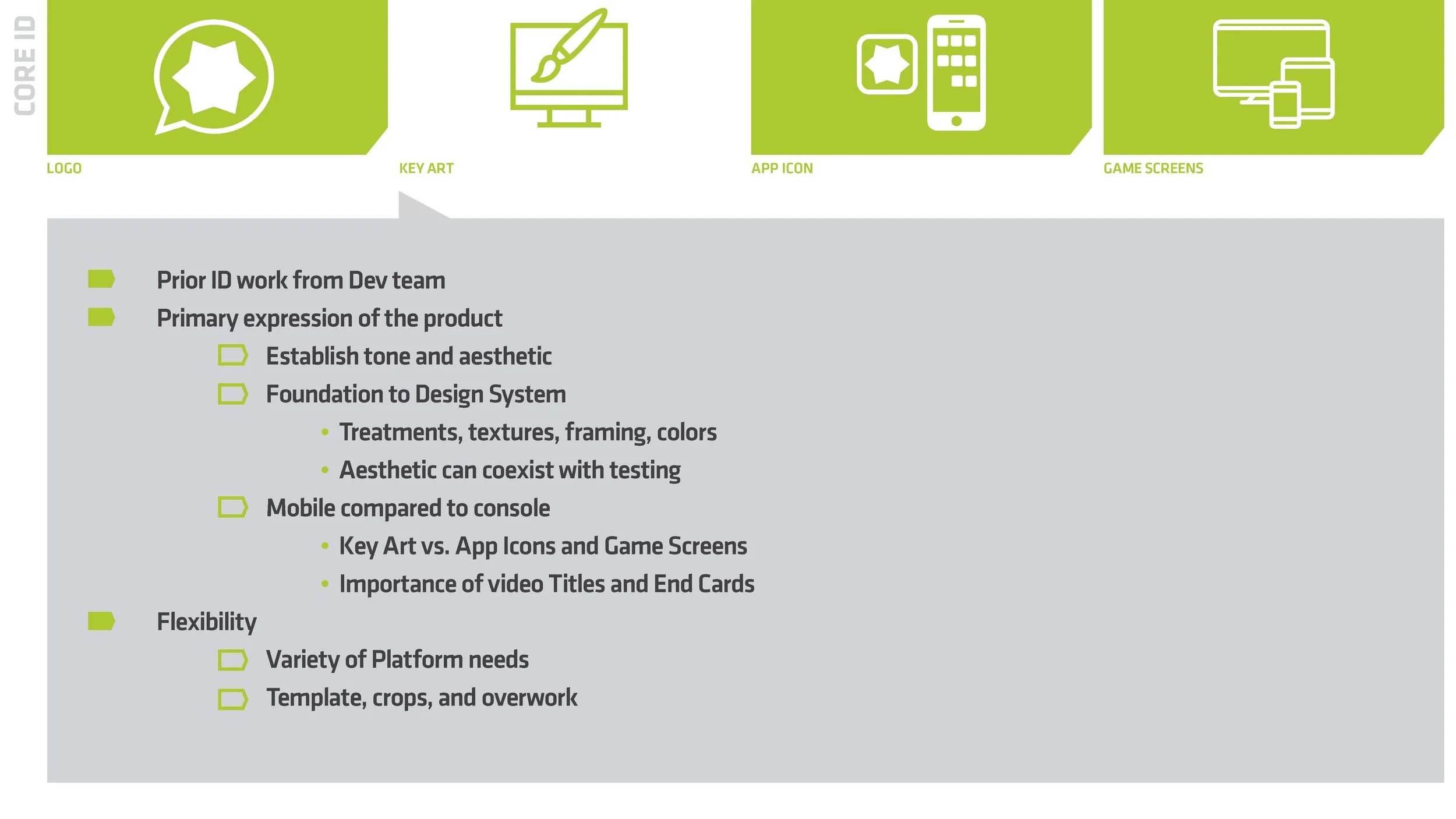 CORE ID

LOGO

KEY ART

APP ICON

GAME SCREENS

Prior ID work from Dev team
Primary expression of the product
Establish tone and aesthetic
Foundation to Design System
• Treatments, textures, framing, colors
• Aesthetic can coexist with testing
Mobile compared to console
• Key Art vs. App Icons and Game Screens
• Importance of video Titles and End Cards
Flexibility
Variety of Platform needs
Template, crops, and overwork